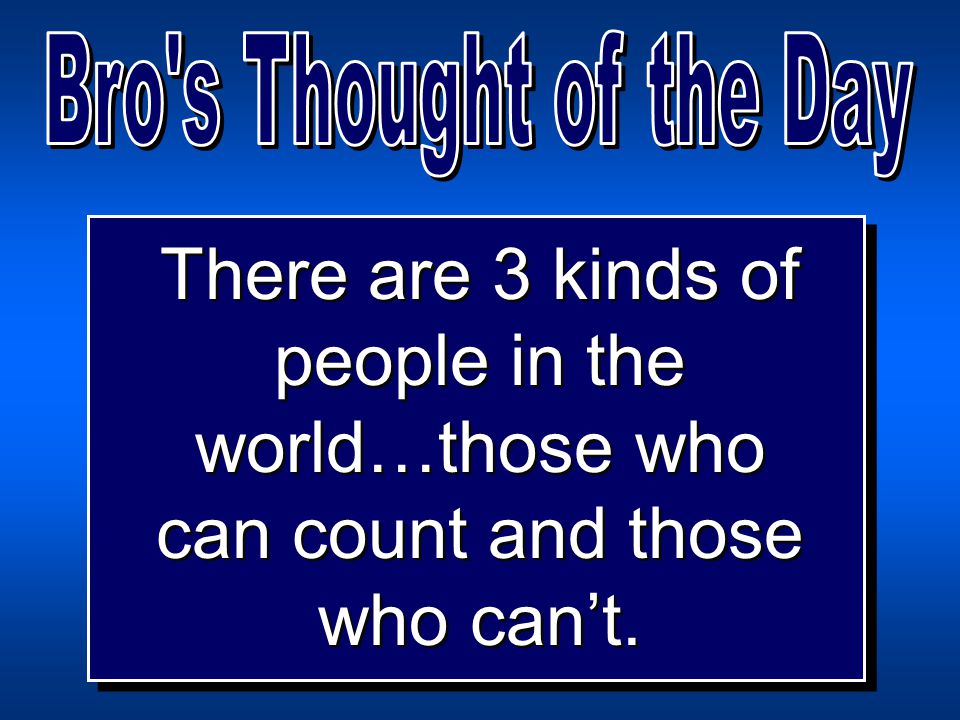 Bro's Thought of the Day

There are 3 kinds of people in the world…those who can count and those who can’t.